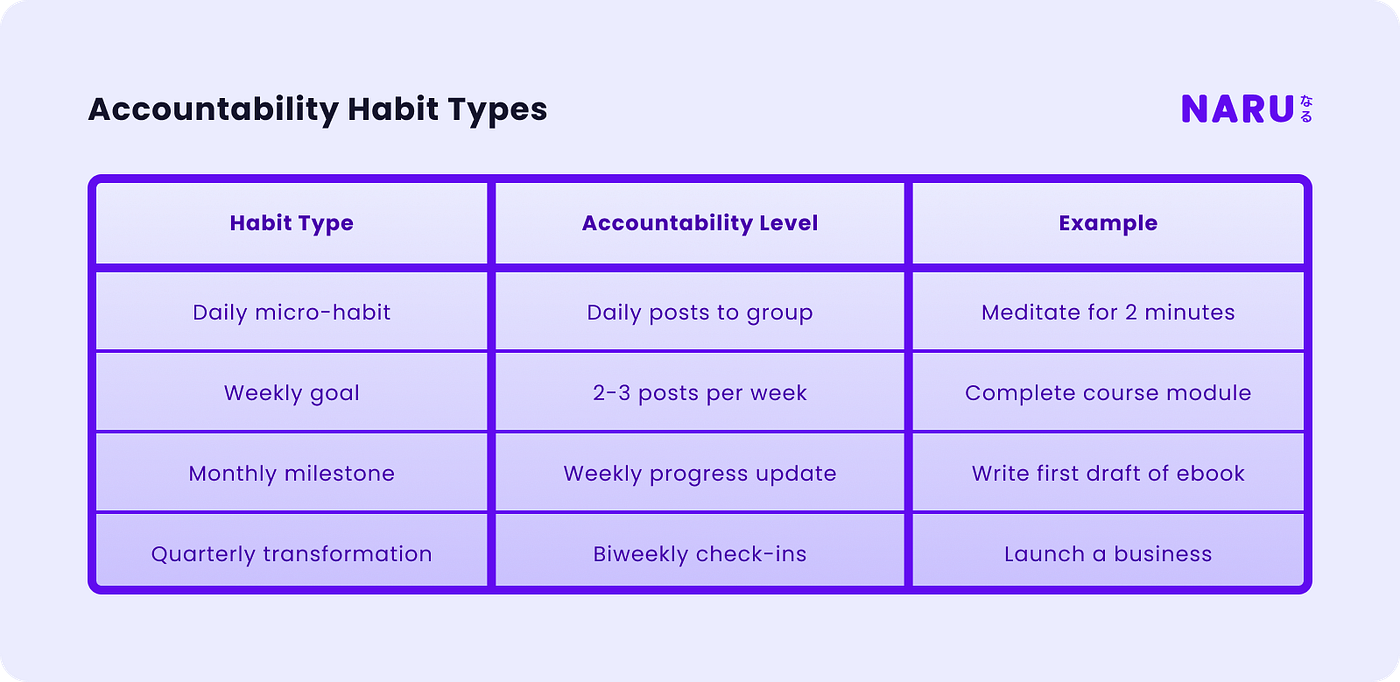 Accountability Habit Types

NARU なる

| Habit Type | Accountability Level | Example |
|---|---|---|
| Daily micro-habit | Daily posts to group | Meditate for 2 minutes |
| Weekly goal | 2-3 posts per week | Complete course module |
| Monthly milestone | Weekly progress update | Write first draft of ebook |
| Quarterly transformation | Biweekly check-ins | Launch a business |